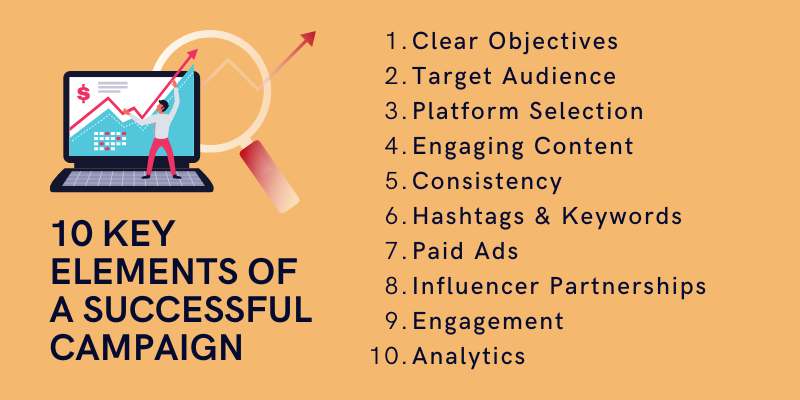 $

10 KEY ELEMENTS OF A SUCCESSFUL CAMPAIGN

1. Clear Objectives
2. Target Audience
3. Platform Selection
4. Engaging Content
5. Consistency
6. Hashtags & Keywords
7. Paid Ads
8. Influencer Partnerships
9. Engagement
10. Analytics